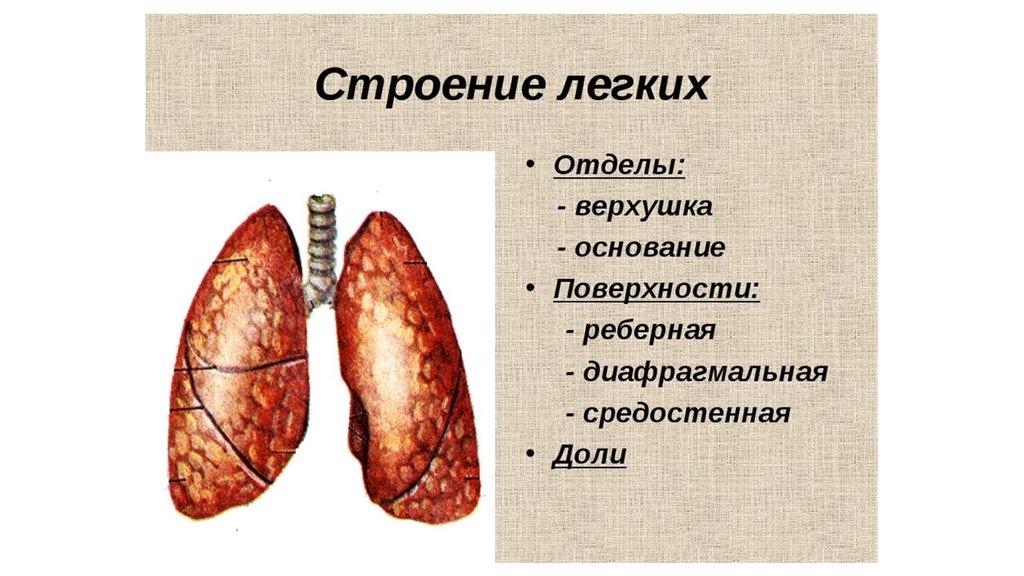 Строение легких

• Отделы:
- верхушка
- основание
• Поверхности:
- реберная
- диафрагмальная
- средостенная
• Доли